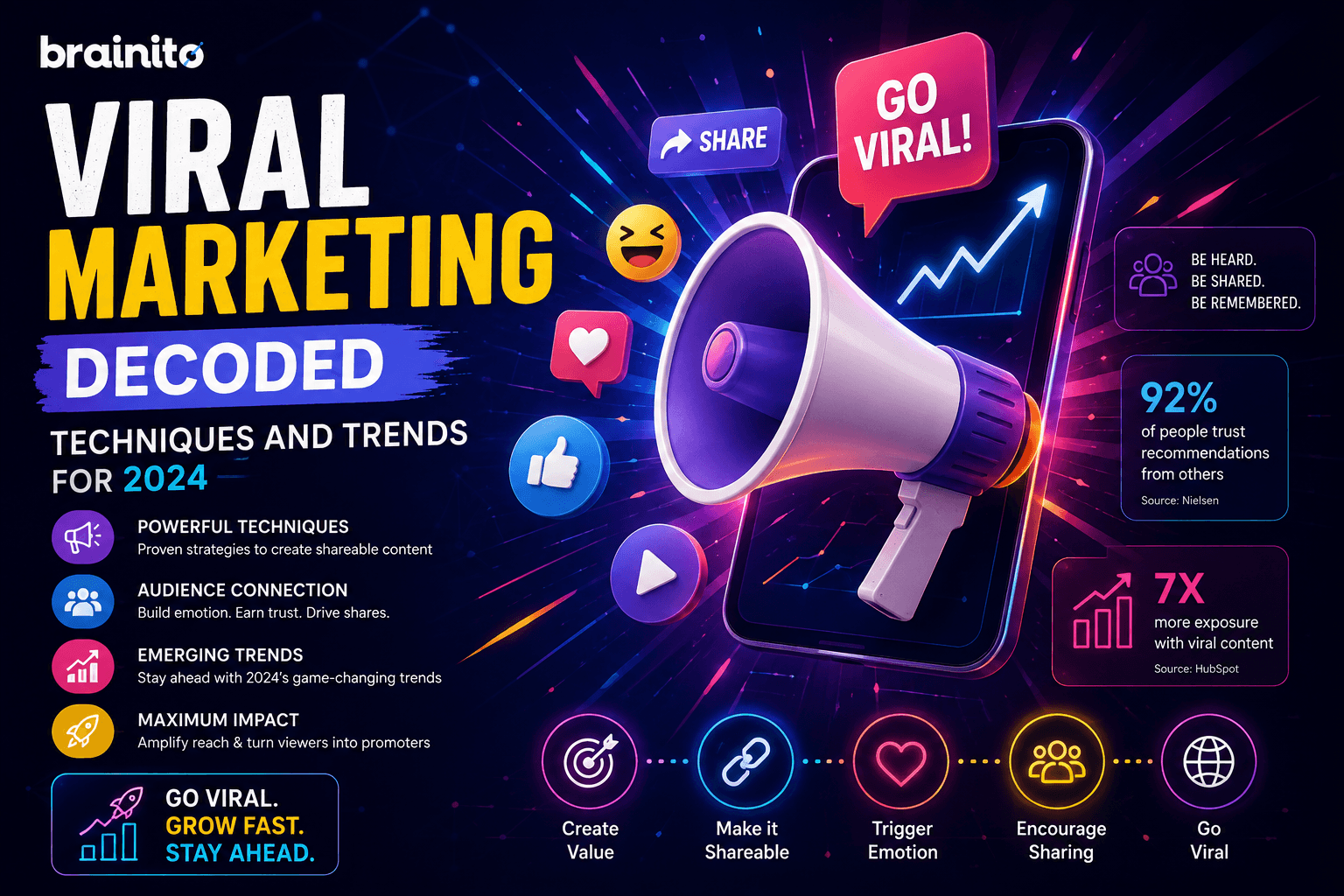 brainito

VIRAL MARKETING DECODED

TECHNIQUES AND TRENDS FOR 2024

POWERFUL TECHNIQUES
Proven strategies to create shareable content

AUDIENCE CONNECTION
Build emotion. Earn trust. Drive shares.

EMERGING TRENDS
Stay ahead with 2024's game-changing trends

MAXIMUM IMPACT
Amplify reach & turn viewers into promoters

GO VIRAL.
GROW FAST.
STAY AHEAD.

SHARE

GO VIRAL!

BE HEARD.
BE SHARED.
BE REMEMBERED.

92%
of people trust recommendations from others
Source: Nielsen

7X
more exposure with viral content
Source: HubSpot

Create Value

Make it Shareable

Trigger Emotion

Encourage Sharing

Go Viral